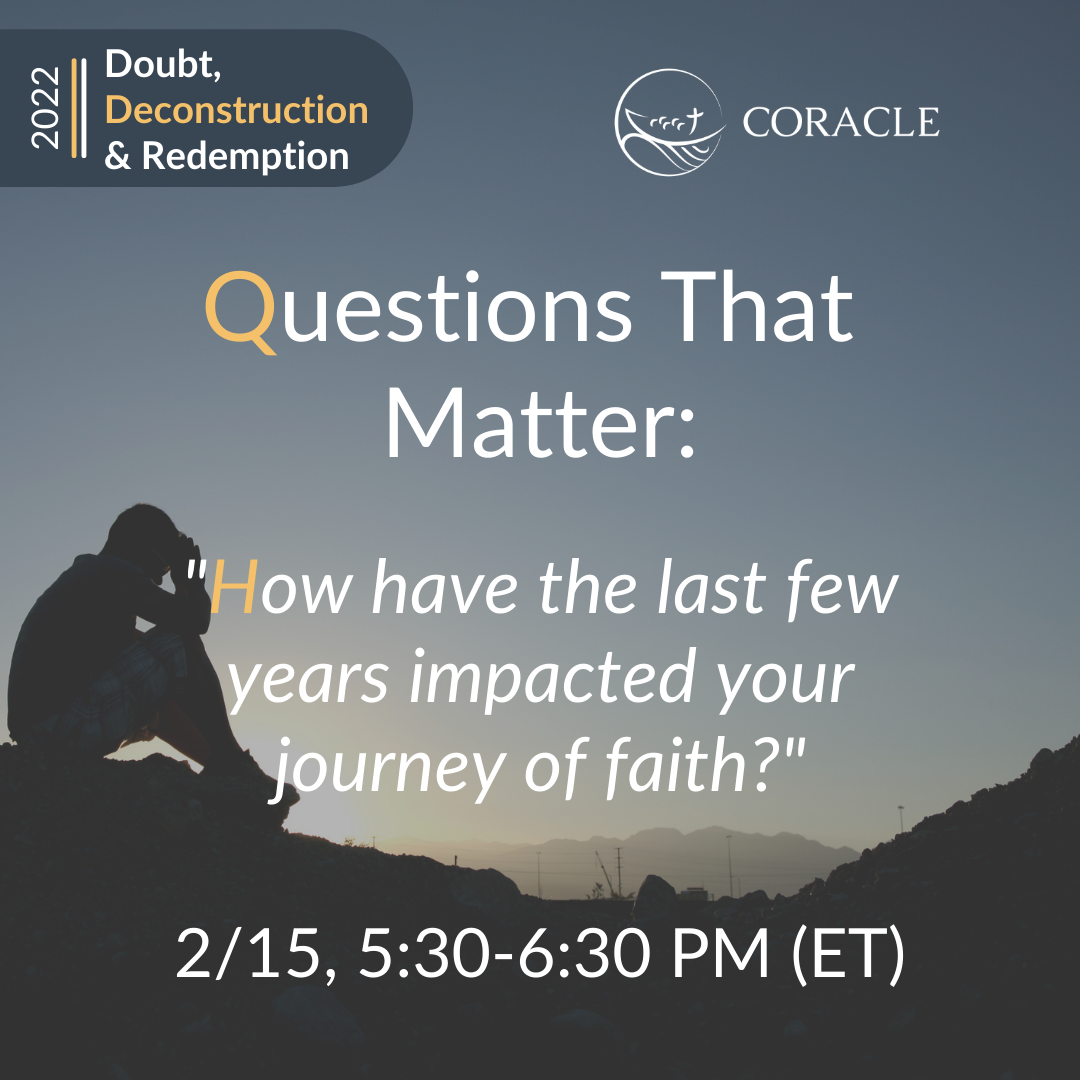 2022

Doubt, Deconstruction & Redemption

CORACLE

Questions That Matter:

"How have the last few years impacted your journey of faith?"

2/15, 5:30-6:30 PM (ET)